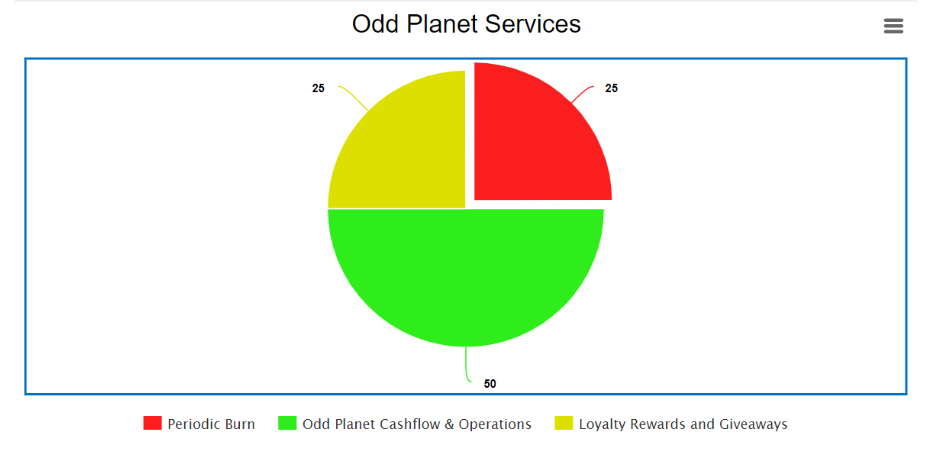 Odd Planet Services

25

25

50

Periodic Burn Odd Planet Cashflow & Operations Loyalty Rewards and Giveaways